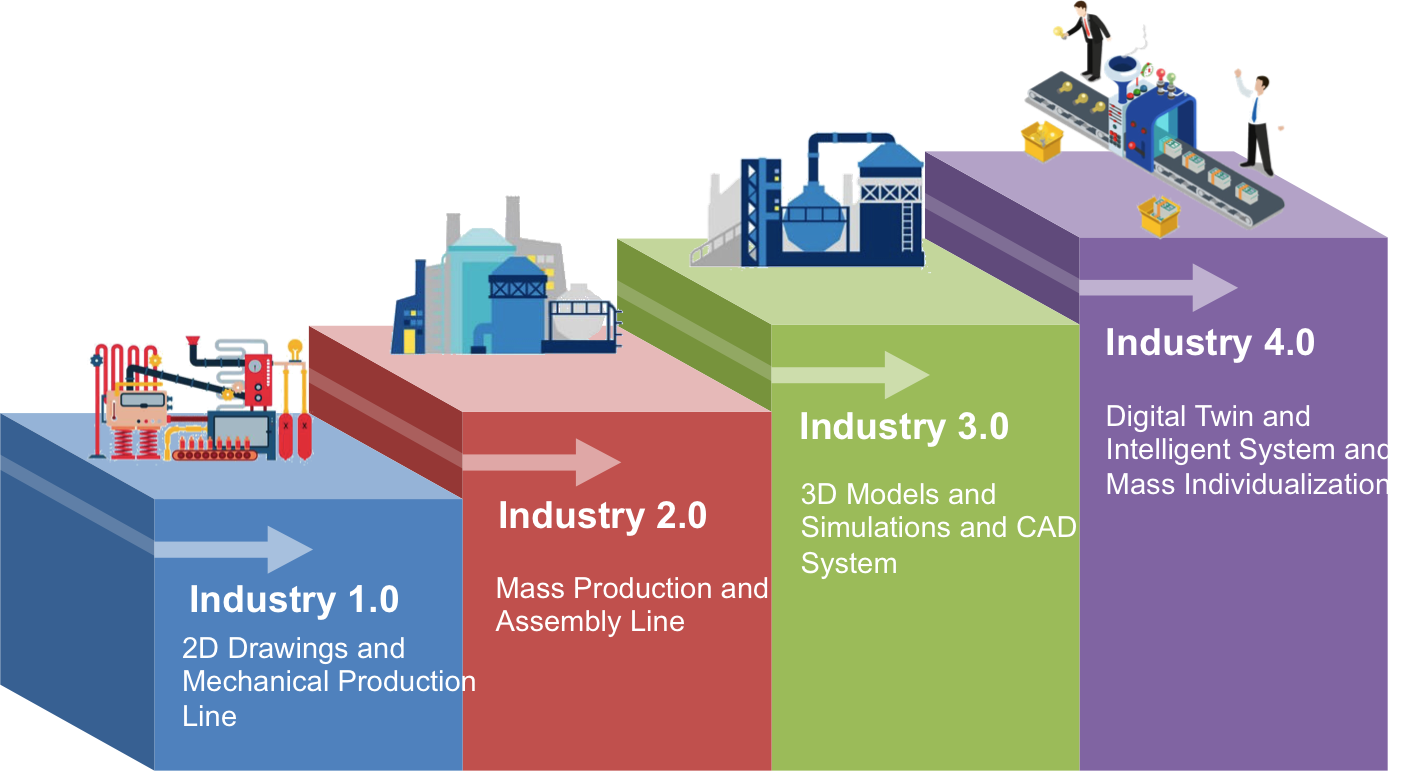 Industry 1.0

2D Drawings and Mechanical Production Line

Industry 2.0

Mass Production and Assembly Line

Industry 3.0

3D Models and Simulations and CAD System

Industry 4.0

Digital Twin and Intelligent System and Mass Individualization